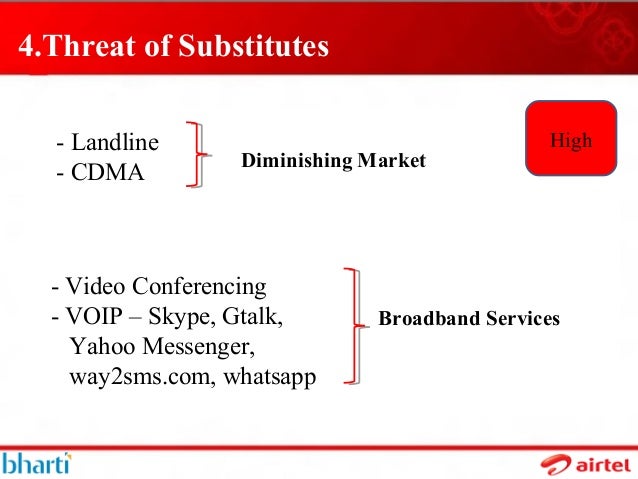 4.Threat of Substitutes

- Landline
- CDMA

Diminishing Market

High

- Video Conferencing
- VOIP – Skype, Gtalk, Yahoo Messenger, way2sms.com, whatsapp

Broadband Services

bharti

airtel